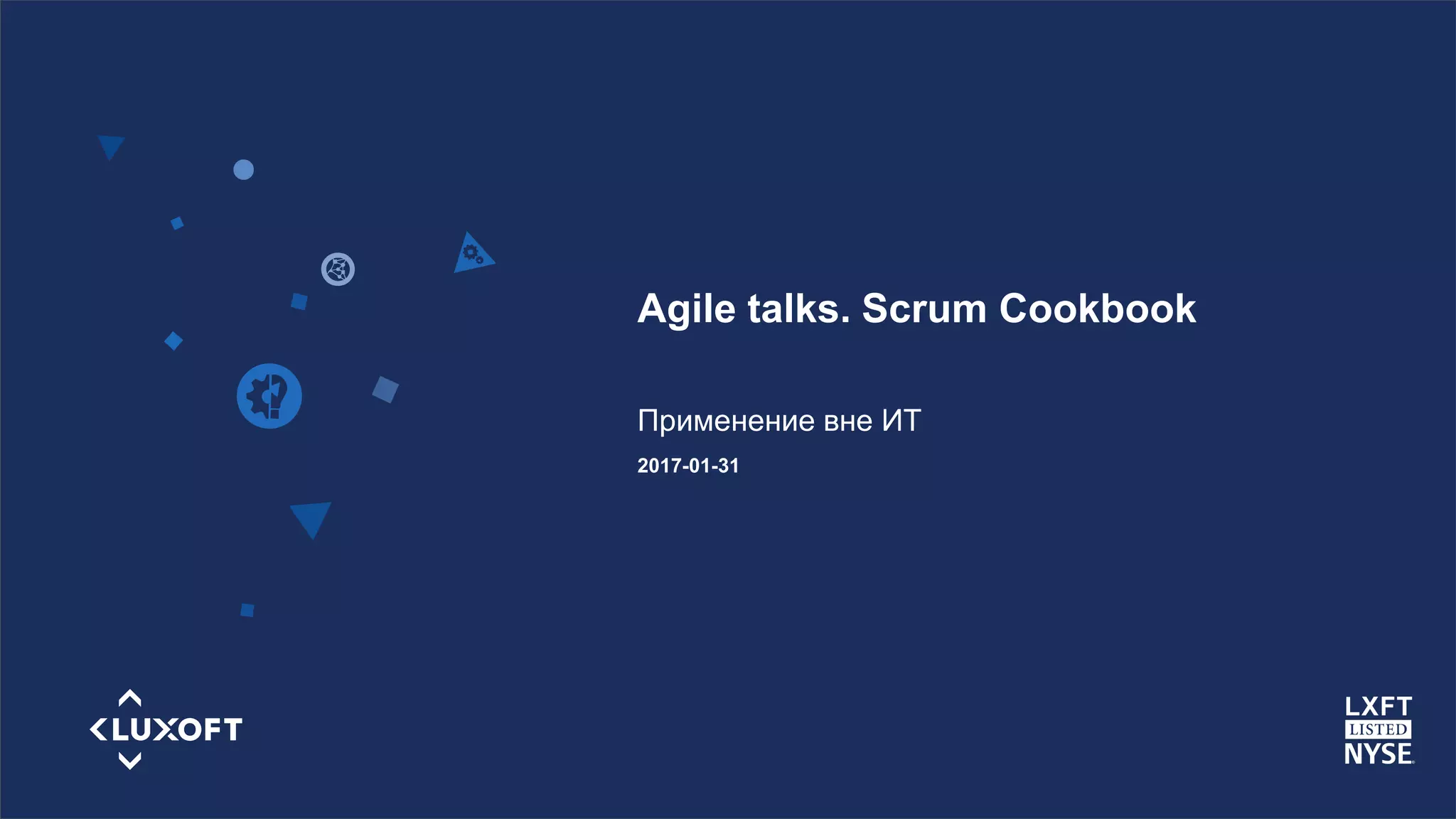 Agile talks. Scrum Cookbook

Применение вне ИТ

2017-01-31

LUXOFT

LXFT
LISTED
NYSE